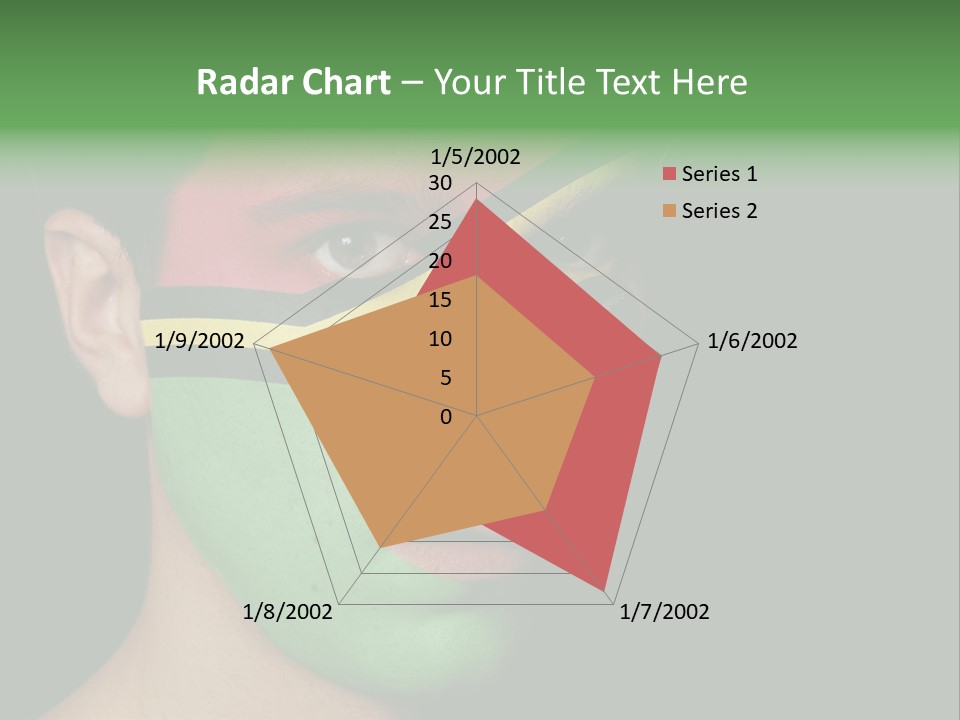 Radar Chart – Your Title Text Here

1/5/2002
30
25
20
15
10
5
0
1/6/2002
1/7/2002
1/8/2002
1/9/2002

Series 1
Series 2